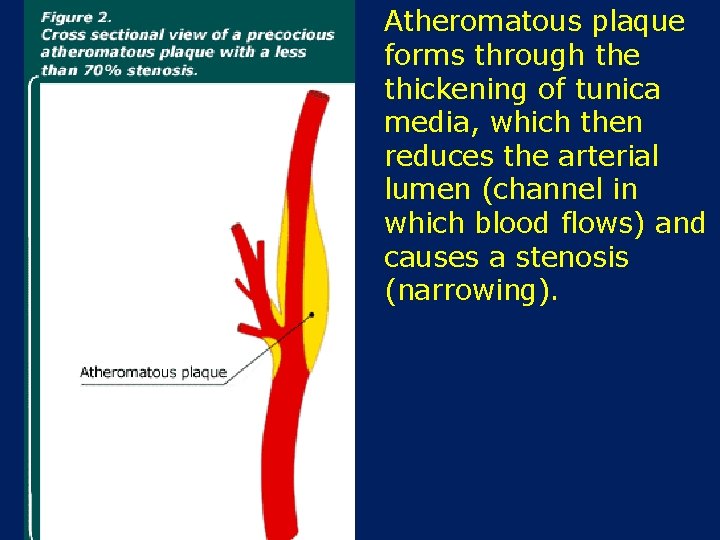 Figure 2.
Cross sectional view of a precocious atheromatous plaque with a less than 70% stenosis.

Atheromatous plaque

Atheromatous plaque forms through the thickening of tunica media, which then reduces the arterial lumen (channel in which blood flows) and causes a stenosis (narrowing).